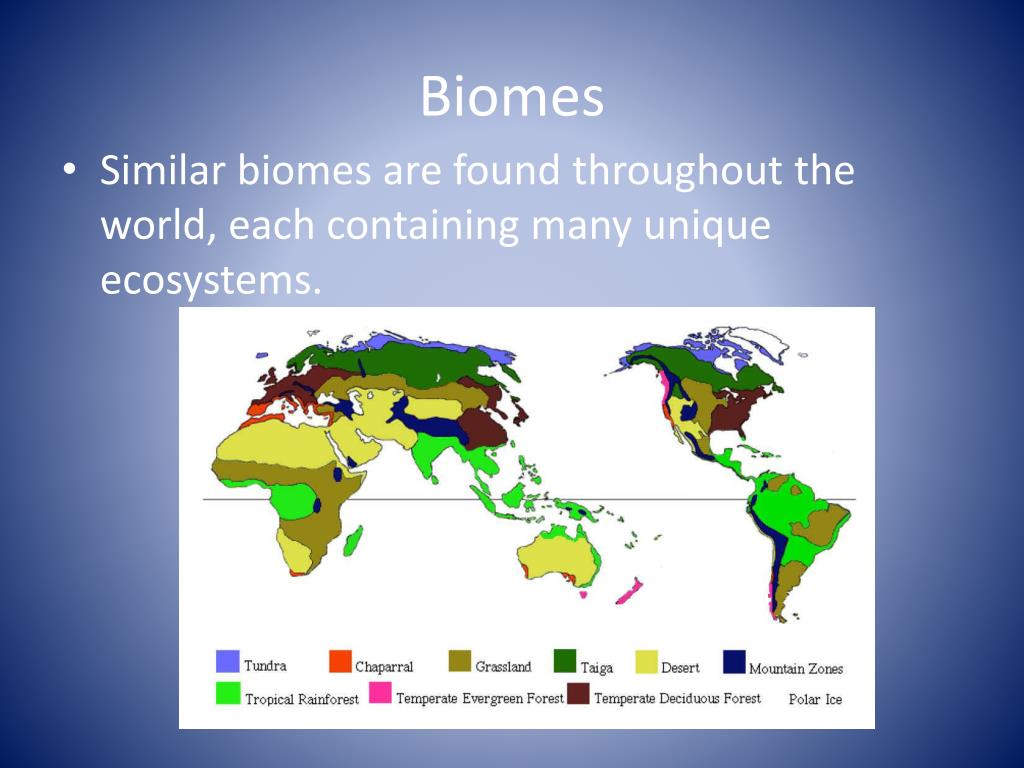 Biomes

• Similar biomes are found throughout the world, each containing many unique ecosystems.

Tundra
Chaparral
Grassland
Taiga
Desert
Mountain Zones
Tropical Rainforest
Temperate Evergreen Forest
Temperate Deciduous Forest
Polar Ice